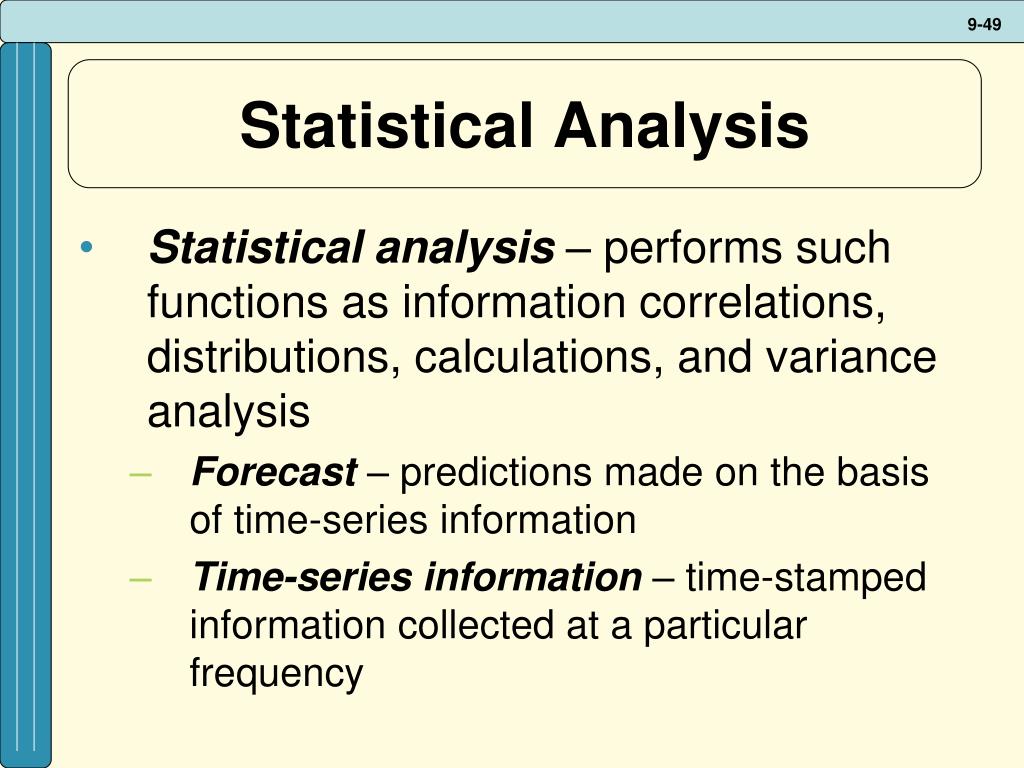 9-49

Statistical Analysis

• Statistical analysis – performs such functions as information correlations, distributions, calculations, and variance analysis

– Forecast – predictions made on the basis of time-series information

– Time-series information – time-stamped information collected at a particular frequency